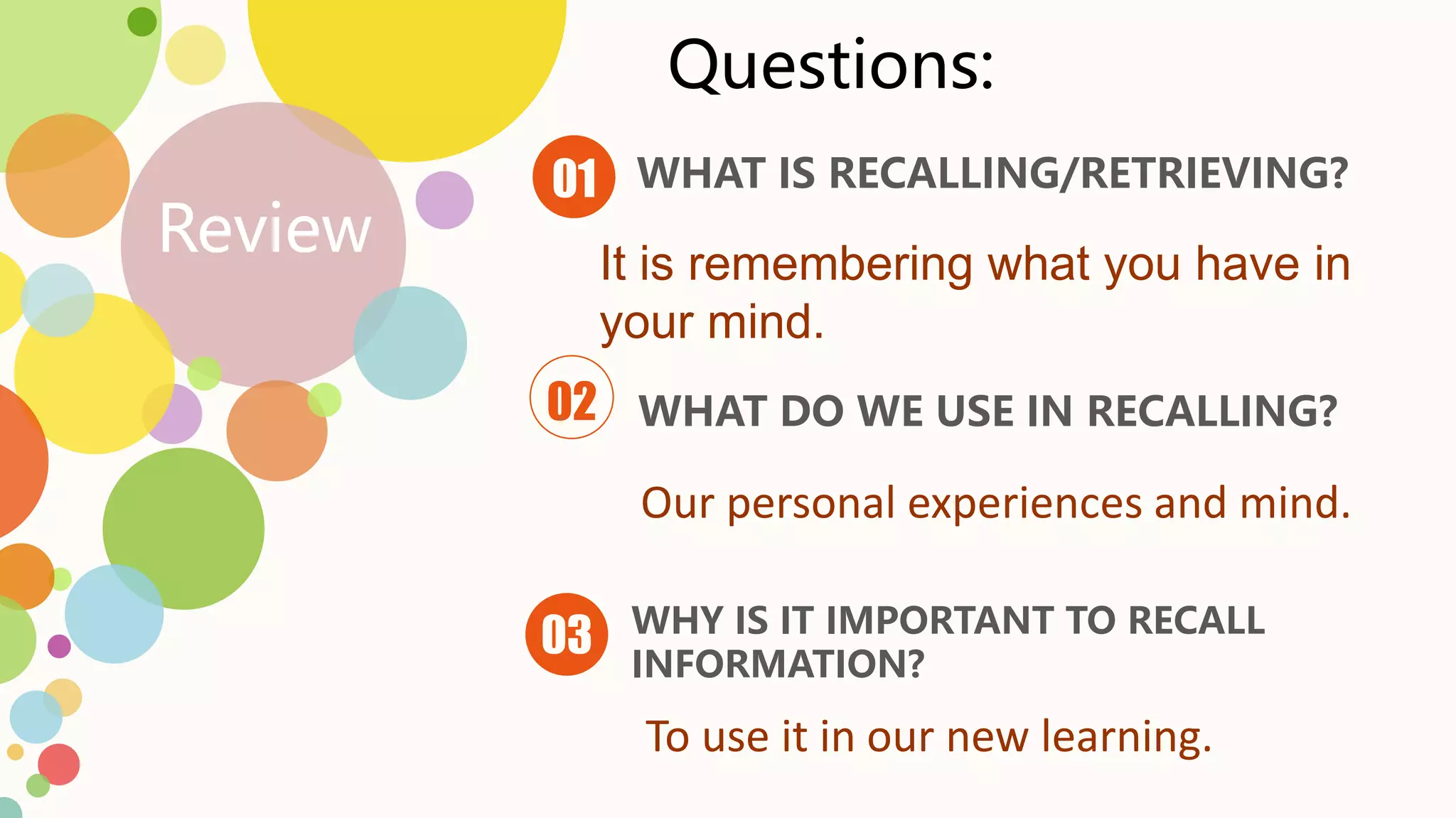 Review

Questions:

01 WHAT IS RECALLING/RETRIEVING?

It is remembering what you have in your mind.

02 WHAT DO WE USE IN RECALLING?

Our personal experiences and mind.

03 WHY IS IT IMPORTANT TO RECALL INFORMATION?

To use it in our new learning.